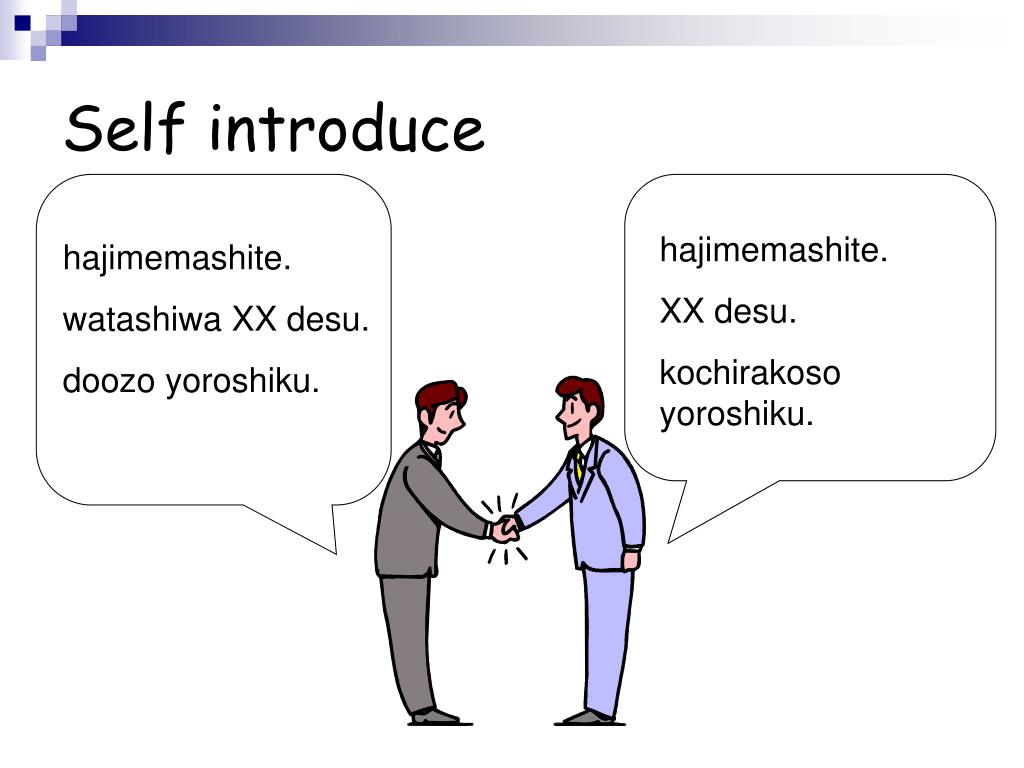 Self introduce

hajimemashite.

watashiwa XX desu.

doozo yoroshiku.

hajimemashite.

XX desu.

kochirakoso yoroshiku.